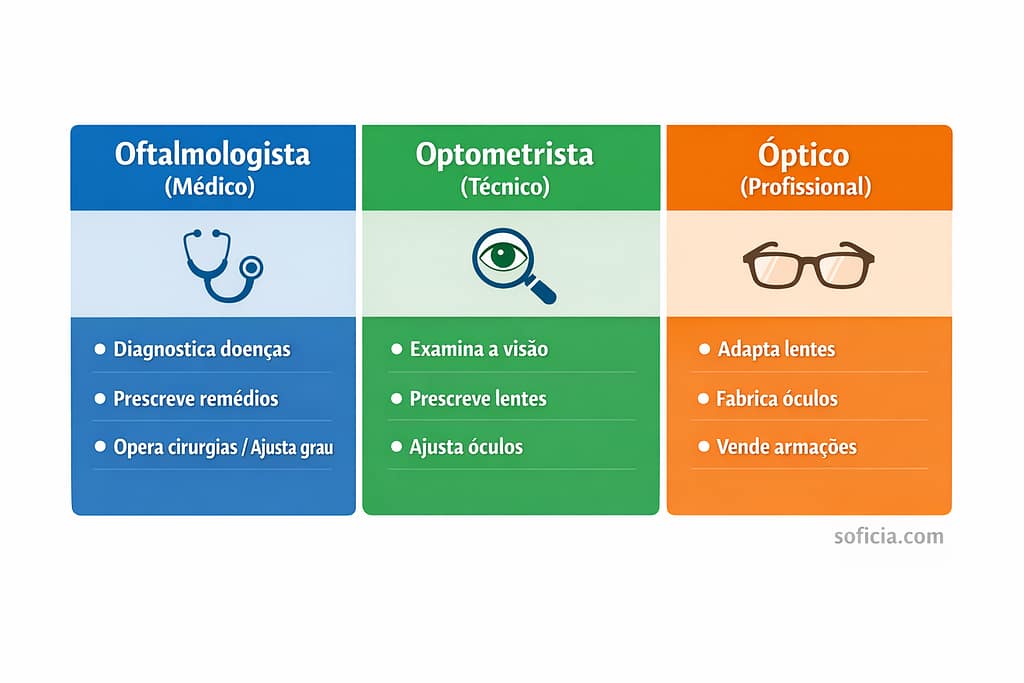 Oftalmologista
(Médico)

- Diagnostica doenças
- Prescreve remédios
- Opera cirurgias / Ajusta grau

Optometrista
(Técnico)

- Examina a visão
- Prescreve lentes
- Ajusta óculos

Óptico
(Profissional)

- Adapta lentes
- Fabrica óculos
- Vende armações

soficia.com